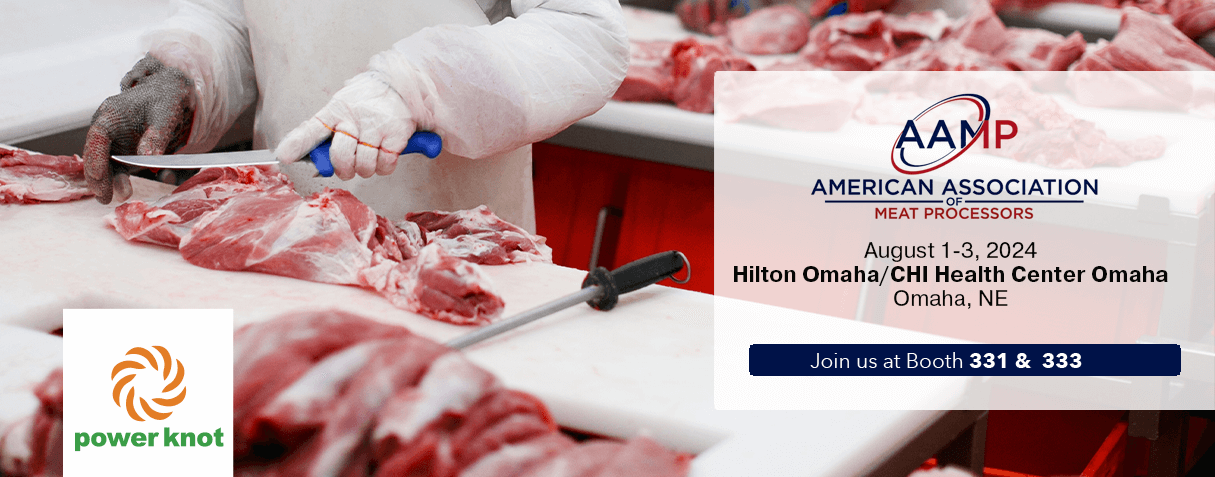 AAMP
AMERICAN ASSOCIATION
OF
MEAT PROCESSORS

August 1-3, 2024
Hilton Omaha/CHI Health Center Omaha
Omaha, NE

Join us at Booth 331 & 333

power knot